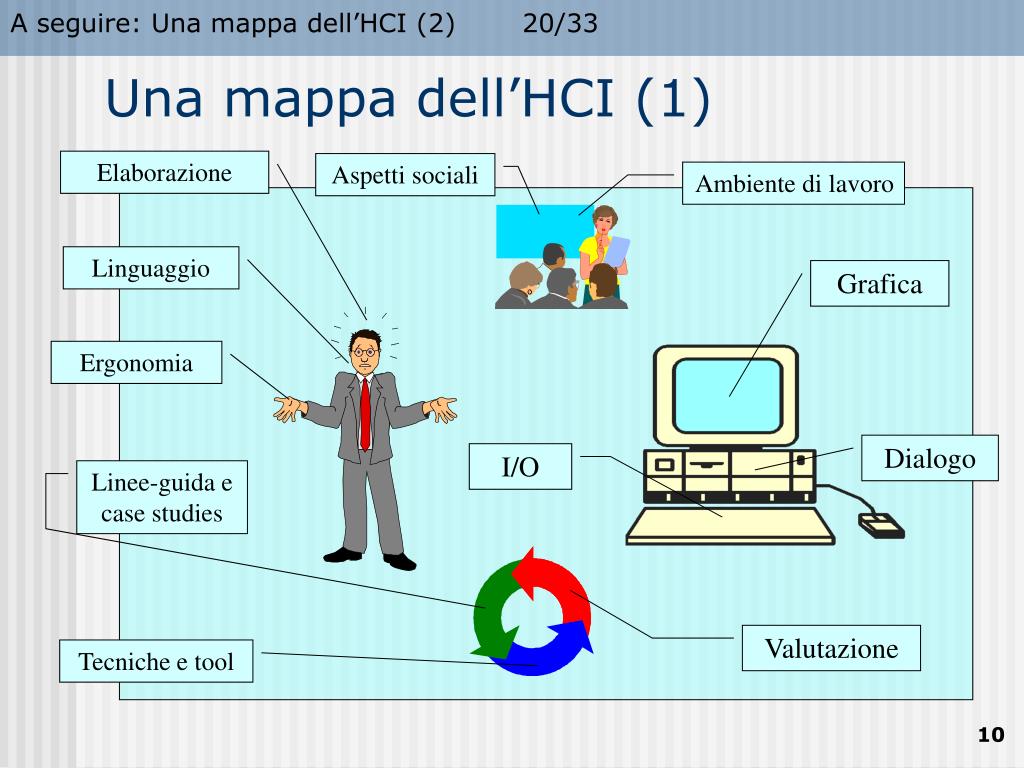 A seguire: Una mappa dell’HCI (2) 20/33

Una mappa dell’HCI (1)

Elaborazione

Aspetti sociali

Ambiente di lavoro

Linguaggio

Grafica

Ergonomia

I/O

Dialogo

Linee-guida e case studies

Valutazione

Tecniche e tool

10